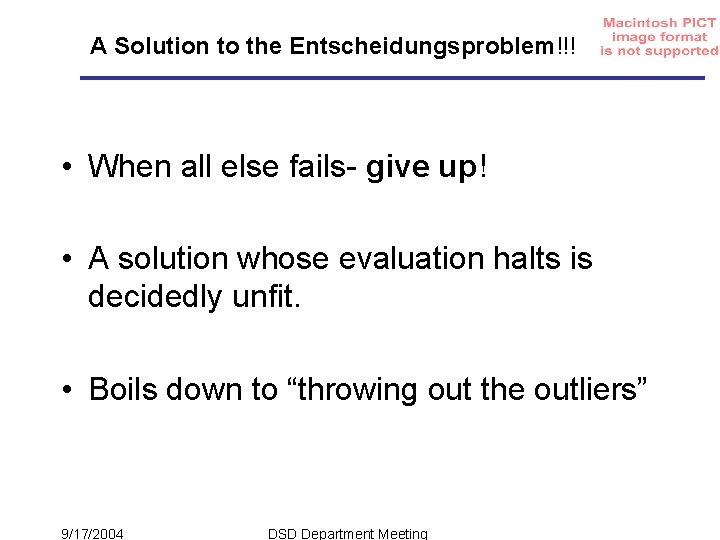 A Solution to the Entscheidungsproblem!!!

Macintosh PICT image format is not supported

• When all else fails- give up!

• A solution whose evaluation halts is decidedly unfit.

• Boils down to “throwing out the outliers”

9/17/2004

DSD Department Meeting